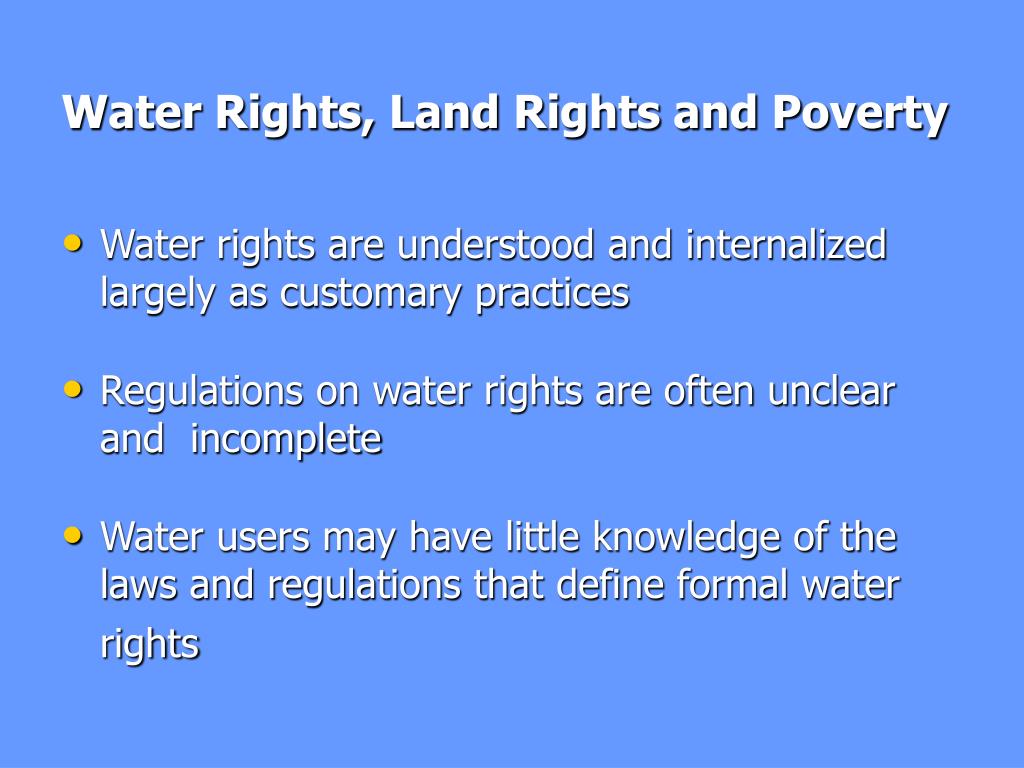 Water Rights, Land Rights and Poverty

• Water rights are understood and internalized largely as customary practices

• Regulations on water rights are often unclear and incomplete

• Water users may have little knowledge of the laws and regulations that define formal water rights